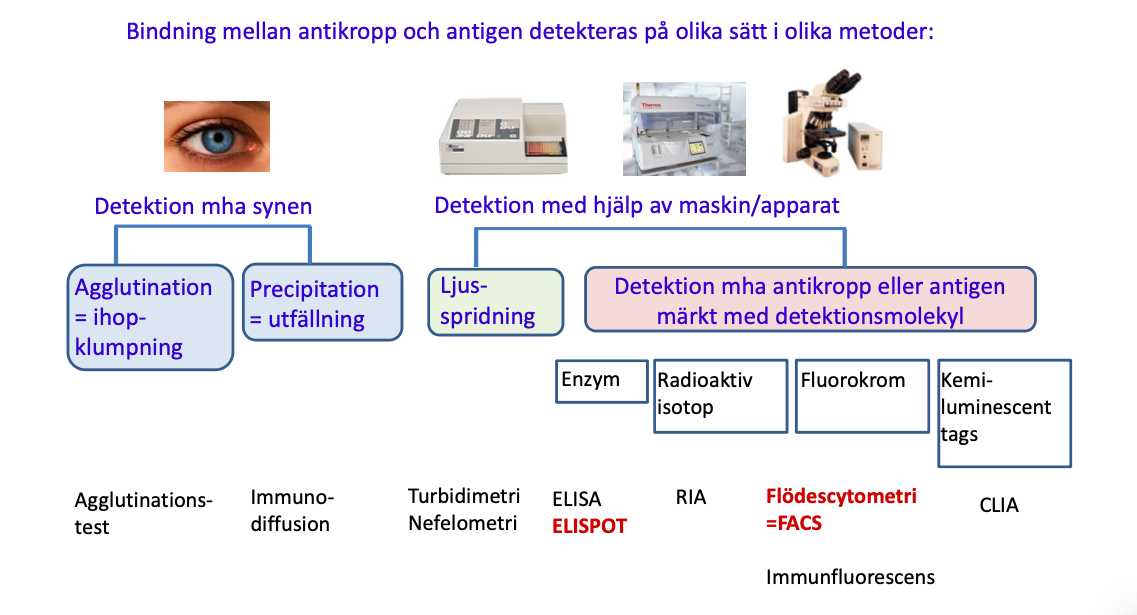 Bindning mellan antikropp och antigen detekteras på olika sätt i olika metoder:

Thermo

Detektion mha synen

Detektion med hjälp av maskin/apparat

Agglutination = ihop-klumpning

Precipitation = utfällning

Ljus-spridning

Detektion mha antikropp eller antigen märkt med detektionsmolekyl

Enzym

Radioaktiv isotop

Fluorokrom

Kemi-luminescent tags

Agglutinations-test

Immuno-diffusion

Turbidimetri
Nefelometri

ELISA
ELISPOT

RIA

Flödescytometri
=FACS

Immunfluorescens

CLIA